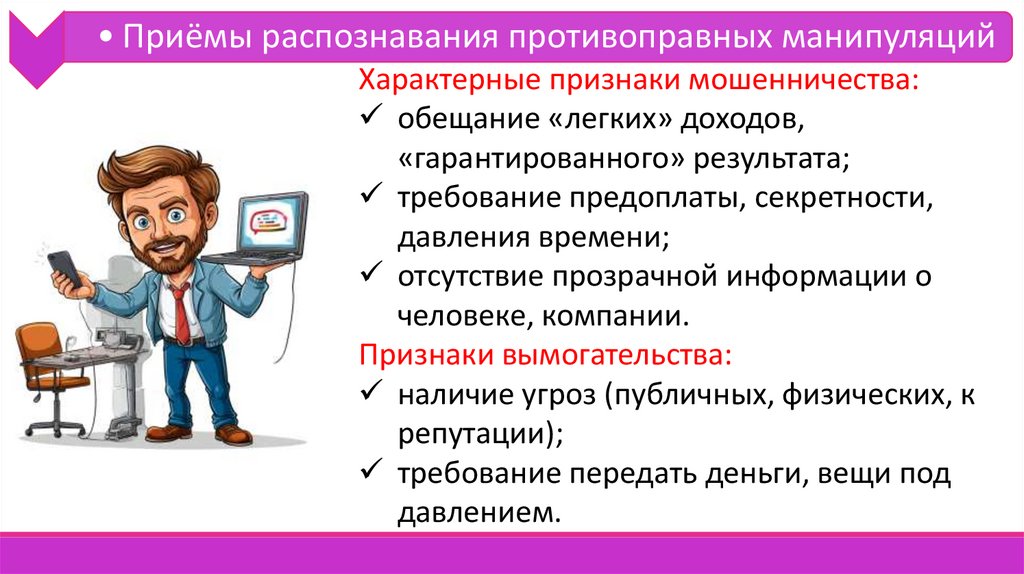 • Приёмы распознавания противоправных манипуляций

Характерные признаки мошенничества:

✓ обещание «легких» доходов, «гарантированного» результата;

✓ требование предоплаты, секретности, давления времени;

✓ отсутствие прозрачной информации о человеке, компании.

Признаки вымогательства:

✓ наличие угроз (публичных, физических, к репутации);

✓ требование передать деньги, вещи под давлением.